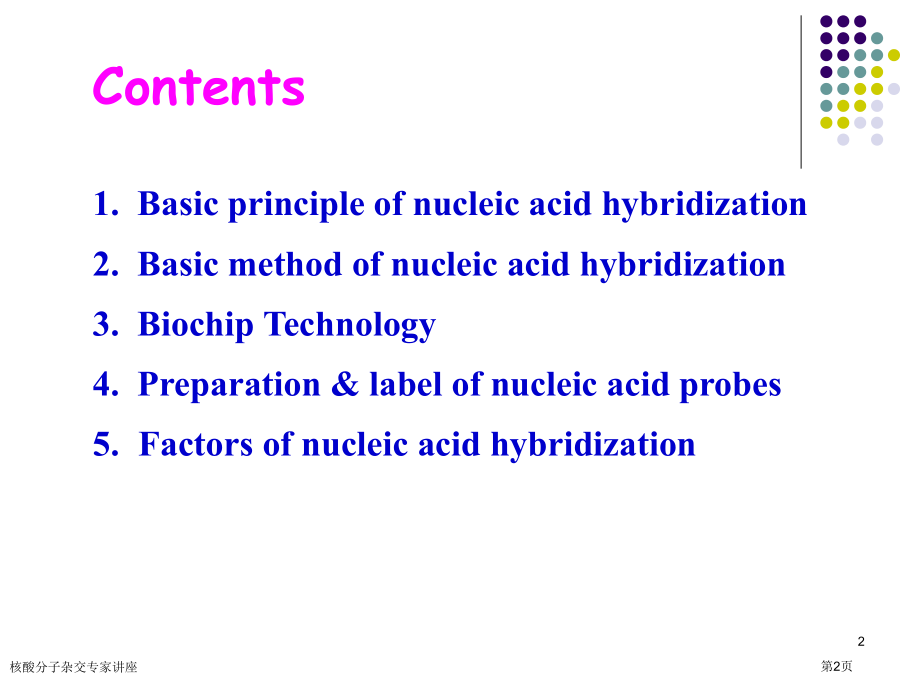 Contents

1. Basic principle of nucleic acid hybridization

2. Basic method of nucleic acid hybridization

3. Biochip Technology

4. Preparation & label of nucleic acid probes

5. Factors of nucleic acid hybridization

2

核酸分子杂交专家讲座

第2页